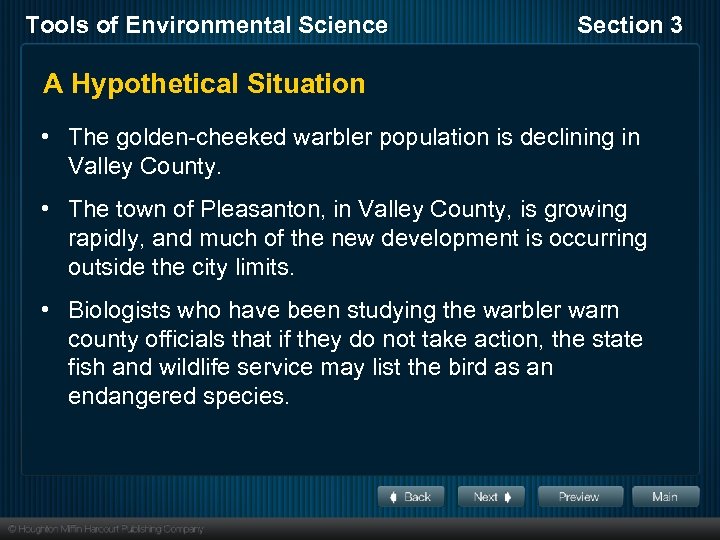 Tools of Environmental Science

Section 3

A Hypothetical Situation

• The golden-cheeked warbler population is declining in Valley County.

• The town of Pleasanton, in Valley County, is growing rapidly, and much of the new development is occurring outside the city limits.

• Biologists who have been studying the warbler warn county officials that if they do not take action, the state fish and wildlife service may list the bird as an endangered species.

Back

Next

Preview

Main

© Houghton Mifflin Harcourt Publishing Company